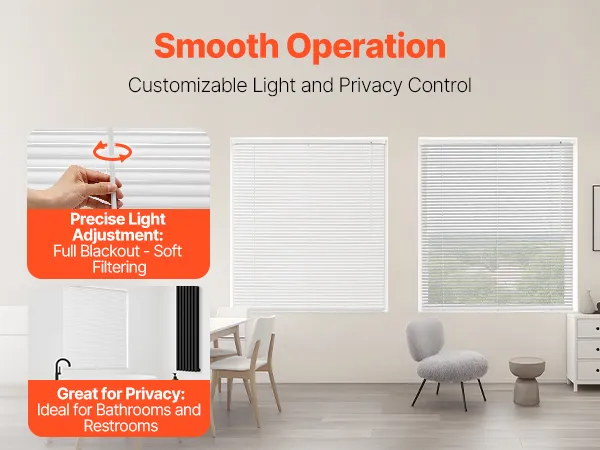 Smooth Operation

Customizable Light and Privacy Control

Precise Light Adjustment:
Full Blackout - Soft Filtering

Great for Privacy:
Ideal for Bathrooms and Restrooms